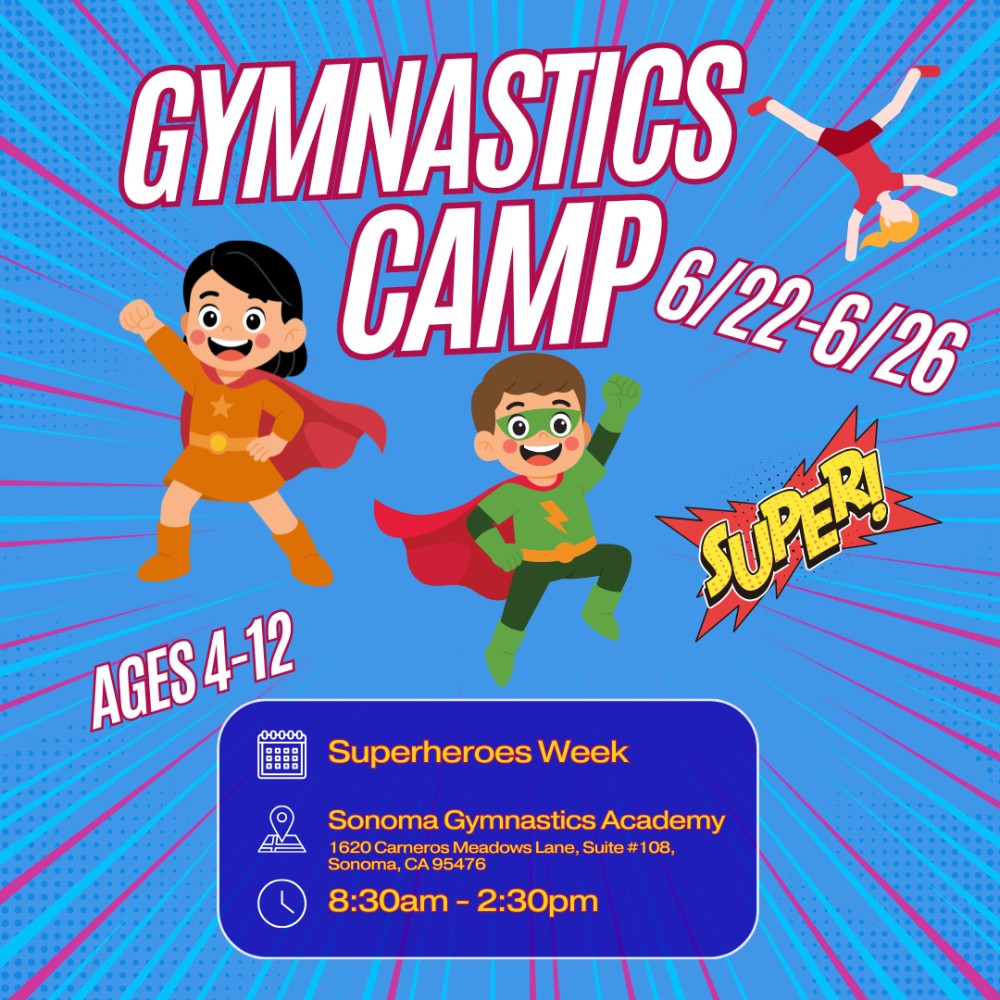 GYMNASTICS CAMP

6/22-6/26

SUPER!

AGES 4-12

Superheroes Week

Sonoma Gymnastics Academy
1620 Carneros Meadows Lane, Suite #108,
Sonoma, CA 95476

8:30am - 2:30pm